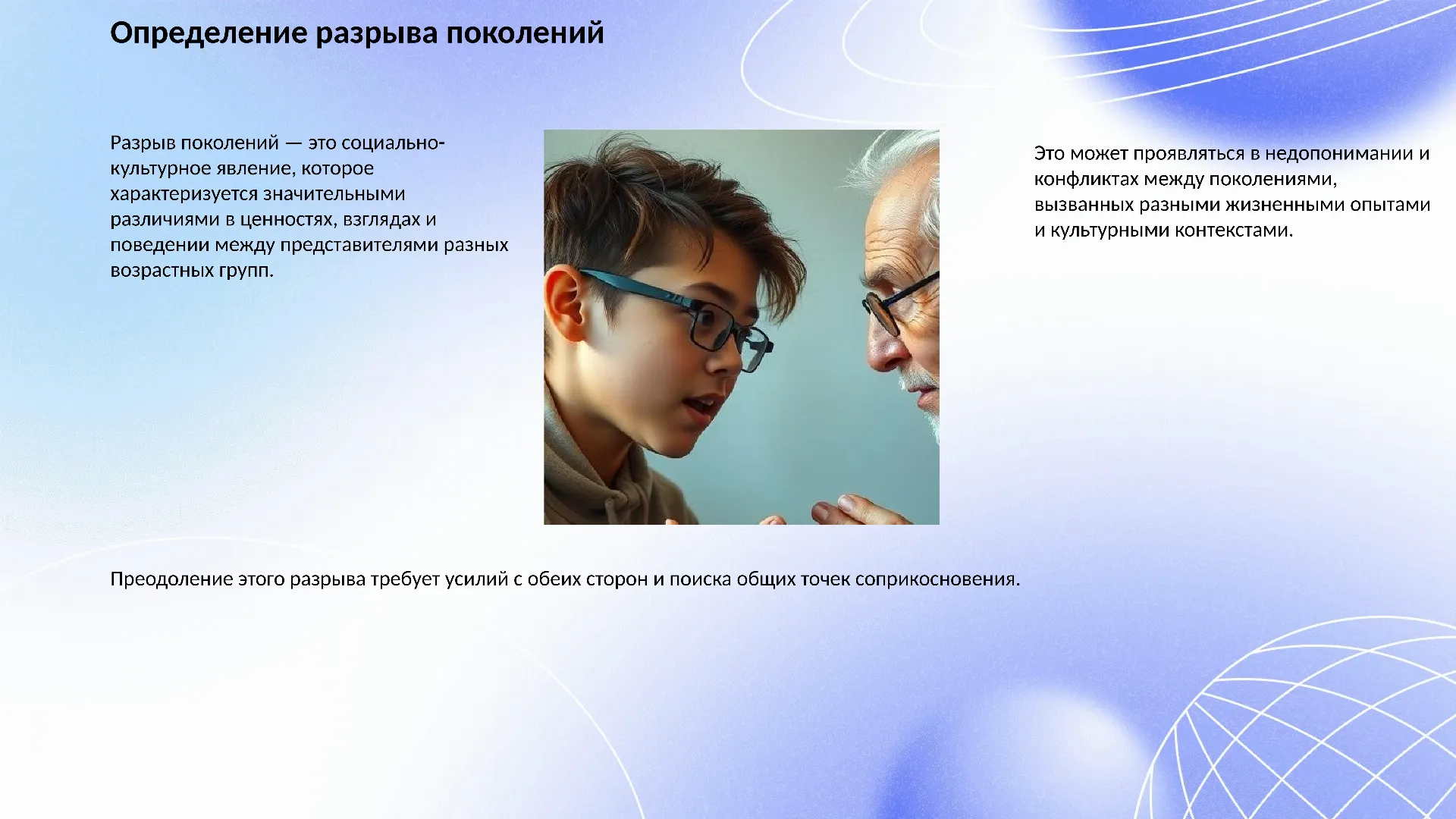 Определение разрыва поколений

Разрыв поколений — это социально-культурное явление, которое характеризуется значительными различиями в ценностях, взглядах и поведении между представителями разных возрастных групп.

Это может проявляться в недопонимании и конфликтах между поколениями, вызванных разными жизненными опытами и культурными контекстами.

Преодоление этого разрыва требует усилий с обеих сторон и поиска общих точек соприкосновения.